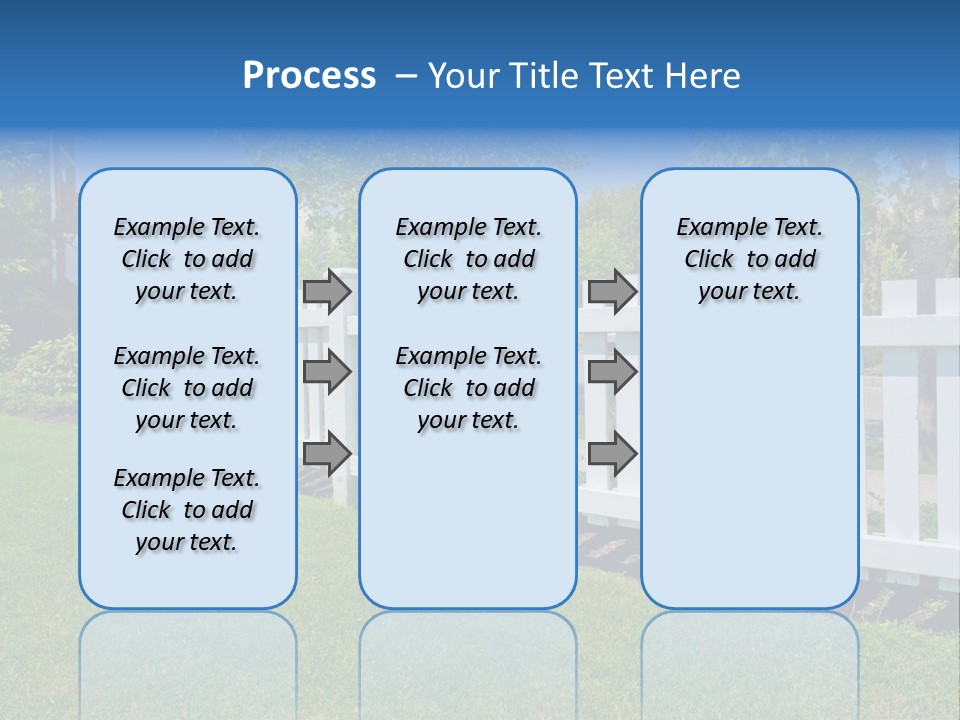 Process – Your Title Text Here

Example Text. Click to add your text.

Example Text. Click to add your text.

Example Text. Click to add your text.

Example Text. Click to add your text.

Example Text. Click to add your text.

Example Text. Click to add your text.